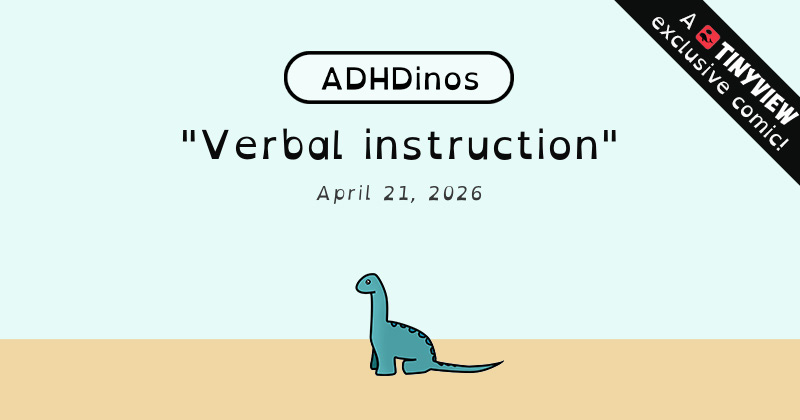 ADHDinos

"Verbal instruction"

April 21, 2026

A TINYVIEW exclusive comic!